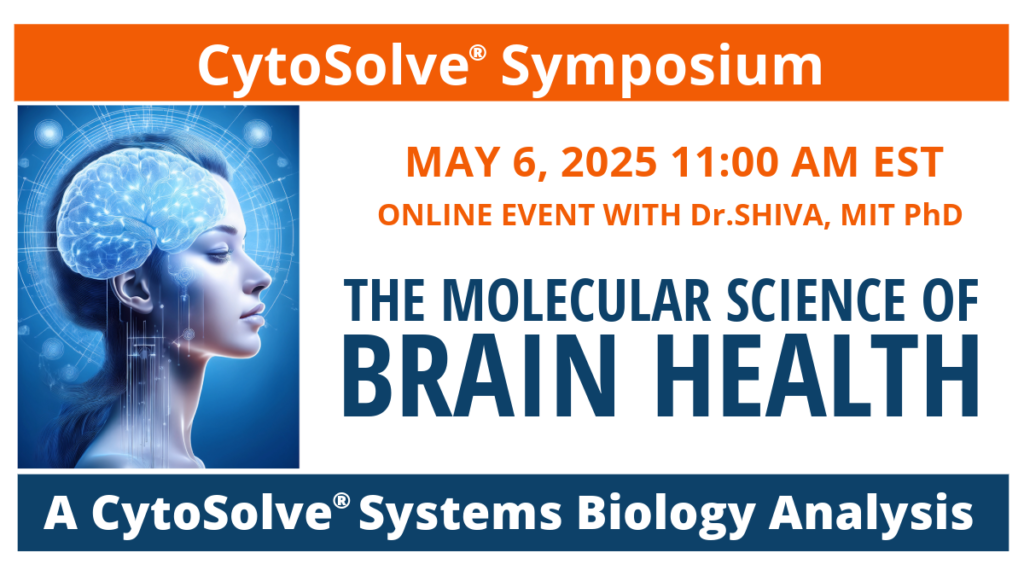 CytoSolve® Symposium

MAY 6, 2025 11:00 AM EST

ONLINE EVENT WITH Dr.SHIVA, MIT PhD

THE MOLECULAR SCIENCE OF BRAIN HEALTH

A CytoSolve® Systems Biology Analysis